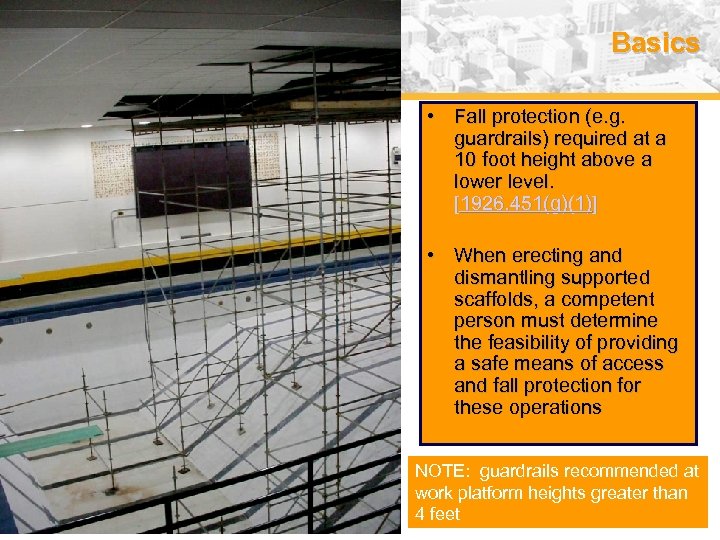 Basics

• Fall protection (e.g. guardrails) required at a 10 foot height above a lower level. [1926.451(g)(1)]

• When erecting and dismantling supported scaffolds, a competent person must determine the feasibility of providing a safe means of access and fall protection for these operations

NOTE: guardrails recommended at work platform heights greater than 4 feet